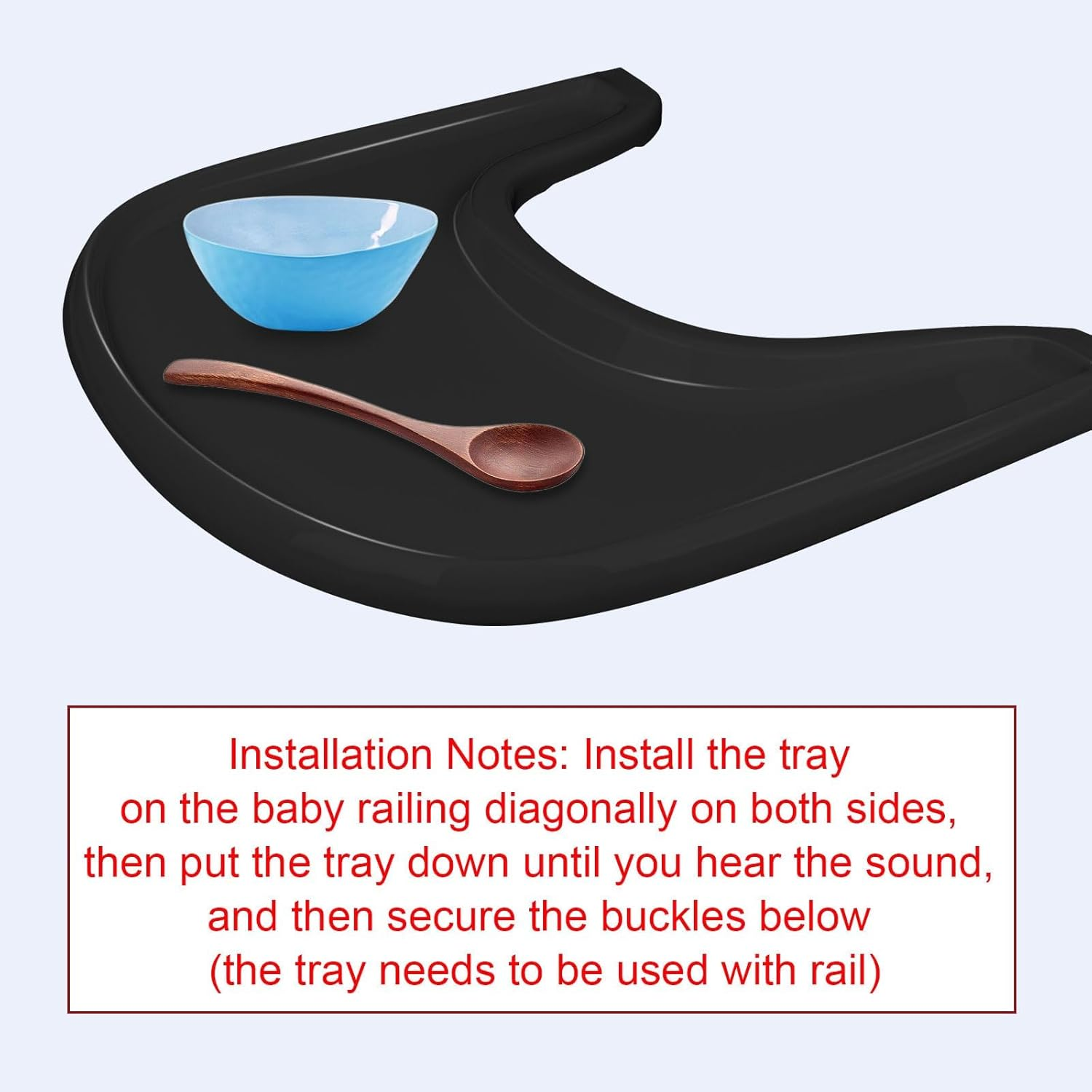 Installation Notes: Install the tray on the baby railing diagonally on both sides, then put the tray down until you hear the sound, and then secure the buckles below (the tray needs to be used with rail)